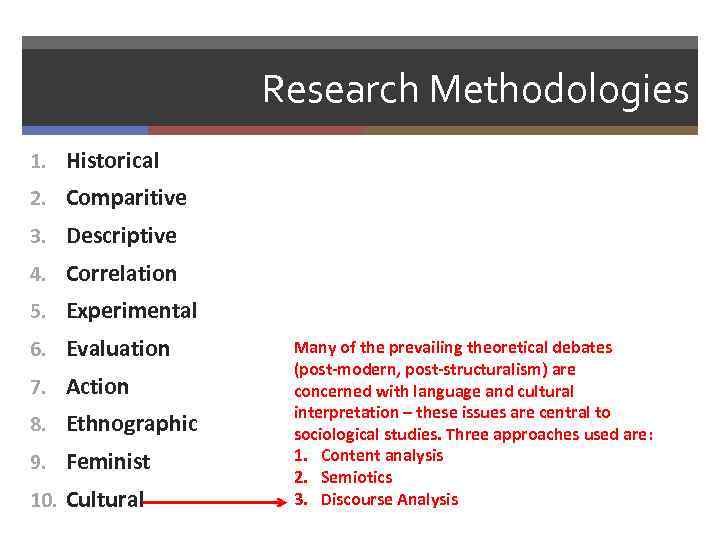 Research Methodologies

1. Historical
2. Comparitive
3. Descriptive
4. Correlation
5. Experimental
6. Evaluation
7. Action
8. Ethnographic
9. Feminist
10. Cultural

Many of the prevailing theoretical debates (post-modern, post-structuralism) are concerned with language and cultural interpretation – these issues are central to sociological studies. Three approaches used are:
1. Content analysis
2. Semiotics
3. Discourse Analysis